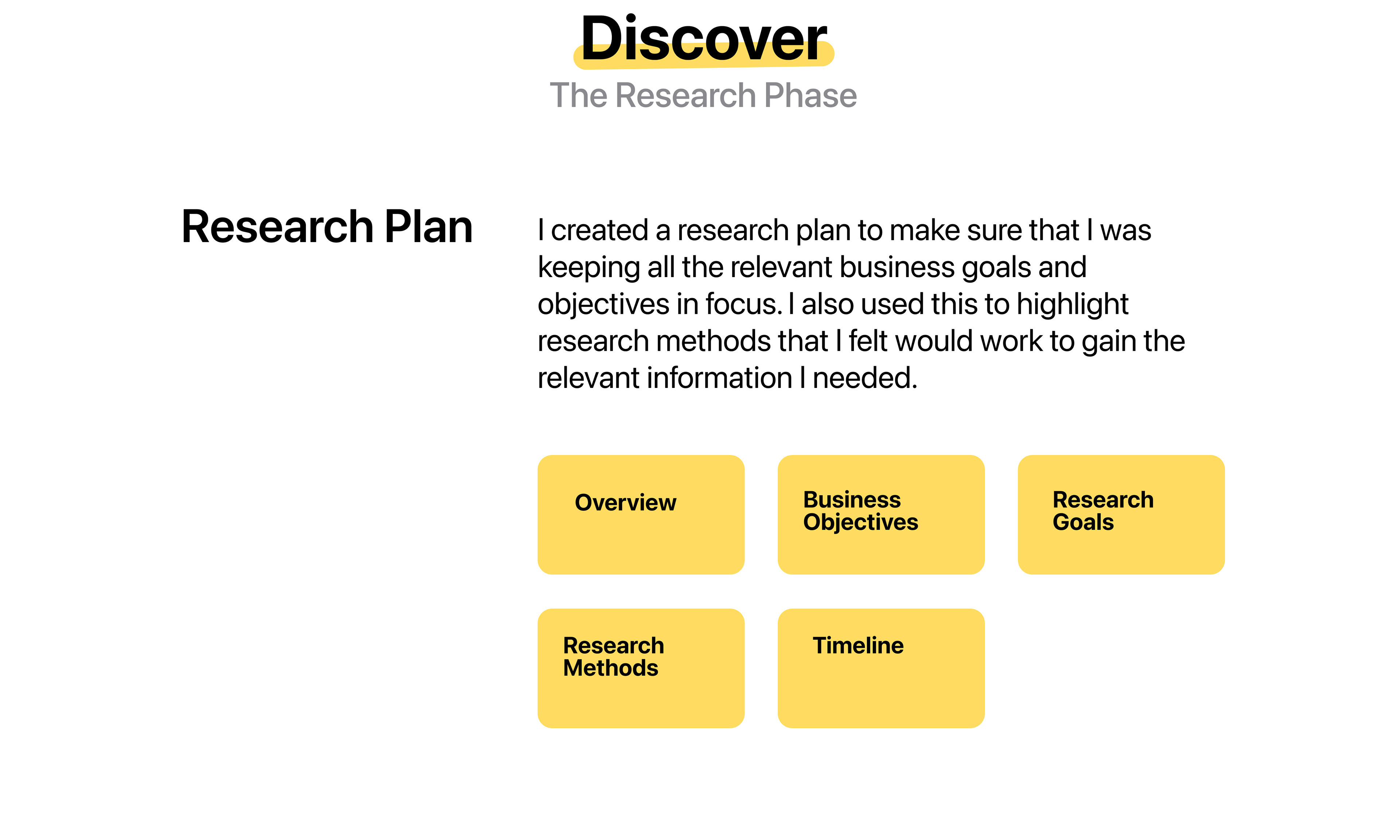 Discover
The Research Phase

Research Plan

I created a research plan to make sure that I was keeping all the relevant business goals and objectives in focus. I also used this to highlight research methods that I felt would work to gain the relevant information I needed.

Overview

Business Objectives

Research Goals

Research Methods

Timeline